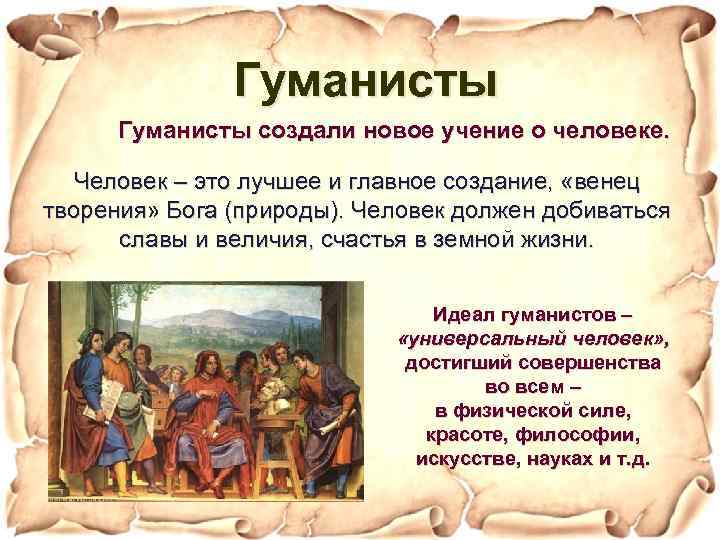 Гуманисты

Гуманисты создали новое учение о человеке.

Человек – это лучшее и главное создание, «венец творения» Бога (природы). Человек должен добиваться славы и величия, счастья в земной жизни.

Идеал гуманистов – «универсальный человек», достигший совершенства во всем – в физической силе, красоте, философии, искусстве, науках и т.д.